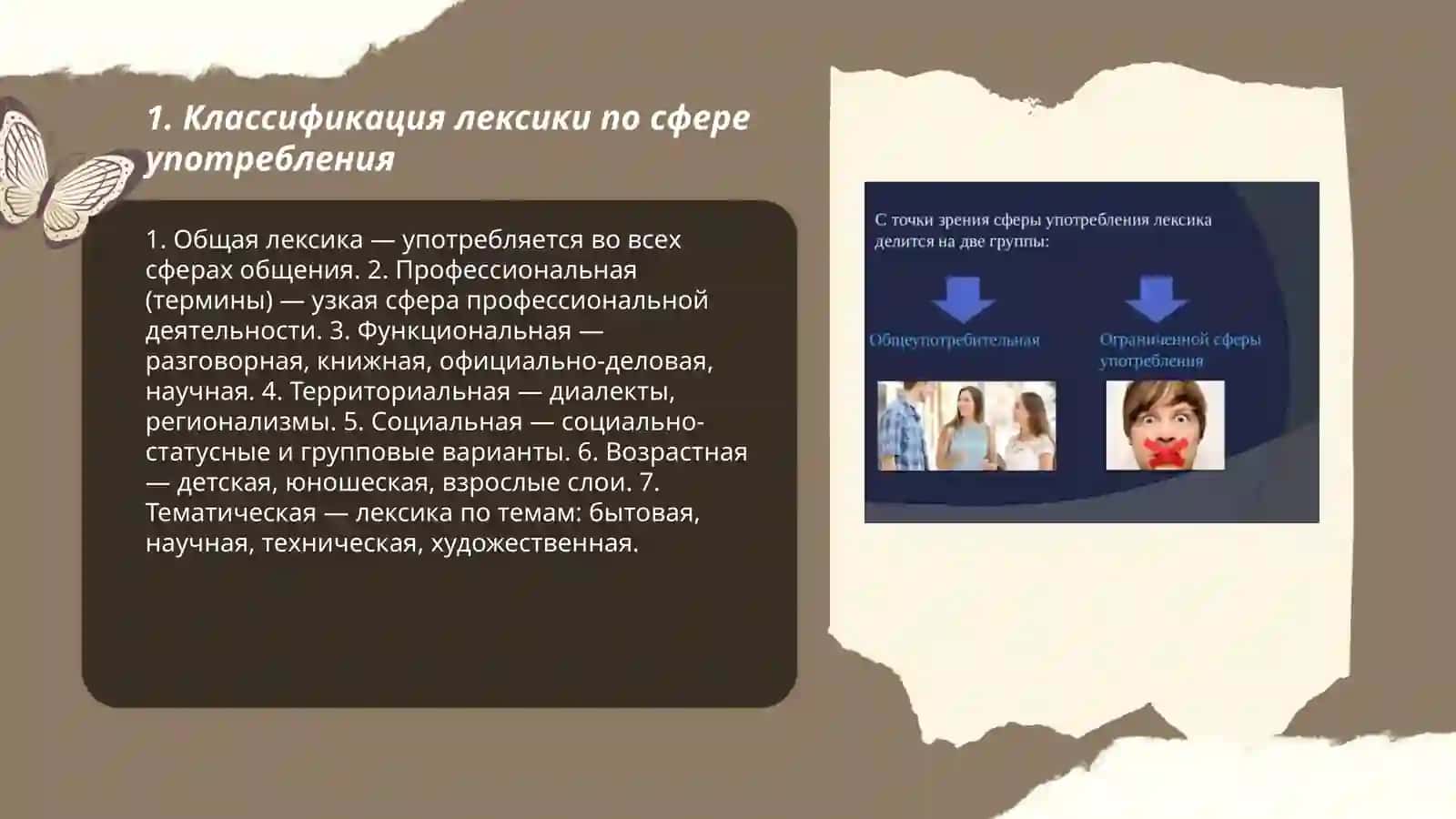 1. Классификация лексики по сфере употребления

1. Общая лексика — употребляется во всех сферах общения. 2. Профессиональная (термины) — узкая сфера профессиональной деятельности. 3. Функциональная — разговорная, книжная, официально-деловая, научная. 4. Территориальная — диалекты, регионализмы. 5. Социальная — социально-статусные и групповые варианты. 6. Возрастная — детская, юношеская, взрослые слои. 7. Тематическая — лексика по темам: бытовая, научная, техническая, художественная.

С точки зрения сферы употребления лексика делится на две группы:

Общеупотребительная

Ограниченной сферы употребления